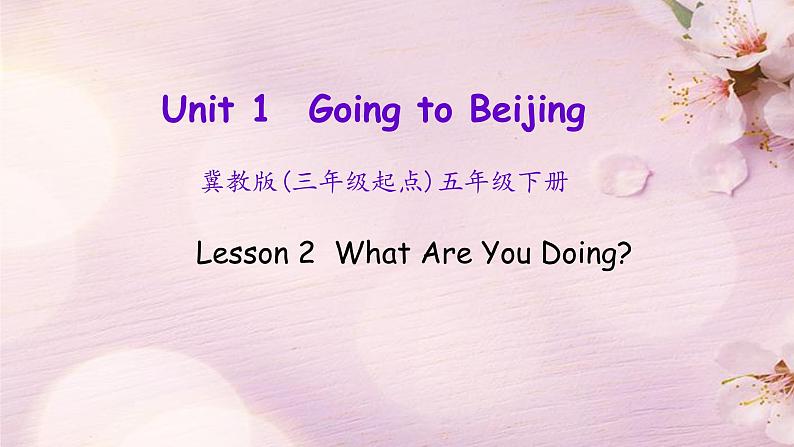 Unit 1 Going to Beijing

冀教版(三年级起点)五年级下册

Lesson 2 What Are You Doing?